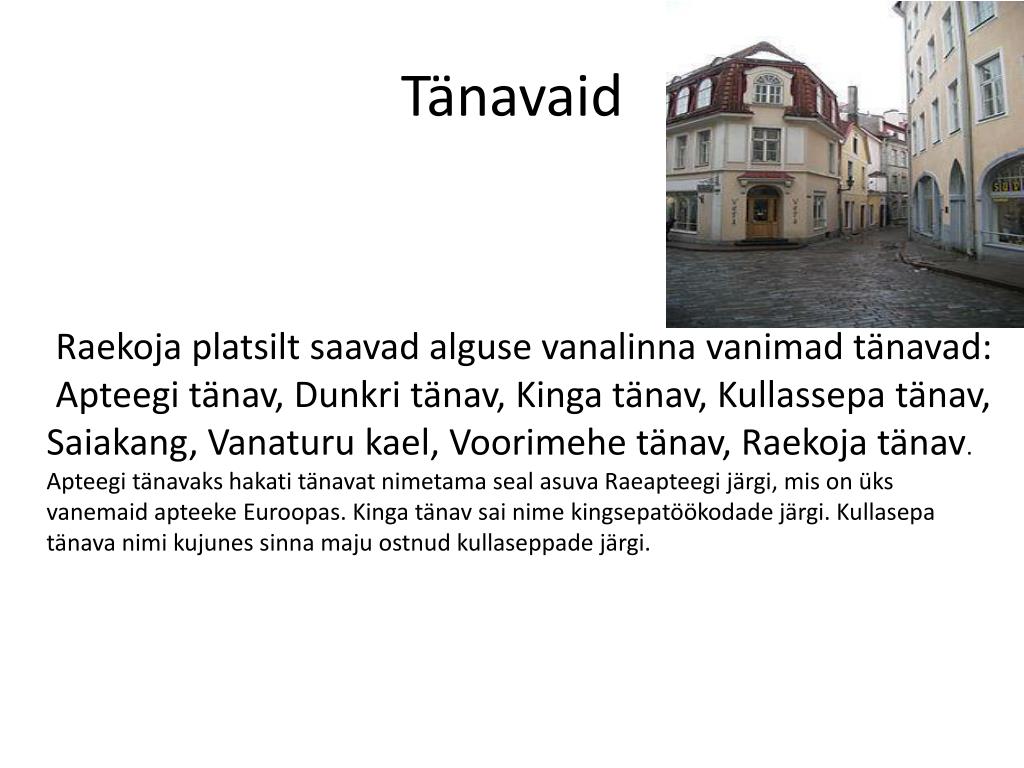 Tänavaid

Raekoja platsilt saavad alguse vanalinna vanimad tänavad: Apteegi tänav, Dunkri tänav, Kinga tänav, Kullassepa tänav, Saiakang, Vanaturu kael, Voorimehe tänav, Raekoja tänav. Apteegi tänavaks hakati tänavat nimetama seal asuva Raeapteegi järgi, mis on üks vanemaid apteeke Euroopas. Kinga tänav sai nime kingsepatöökodade järgi. Kullasepa tänava nimi kujunes sinna maju ostnud kullaseppade järgi.